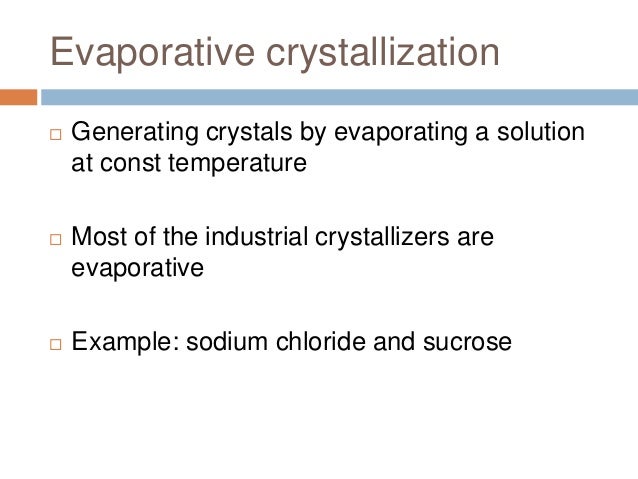 Evaporative crystallization

□ Generating crystals by evaporating a solution at const temperature

□ Most of the industrial crystallizers are evaporative

□ Example: sodium chloride and sucrose